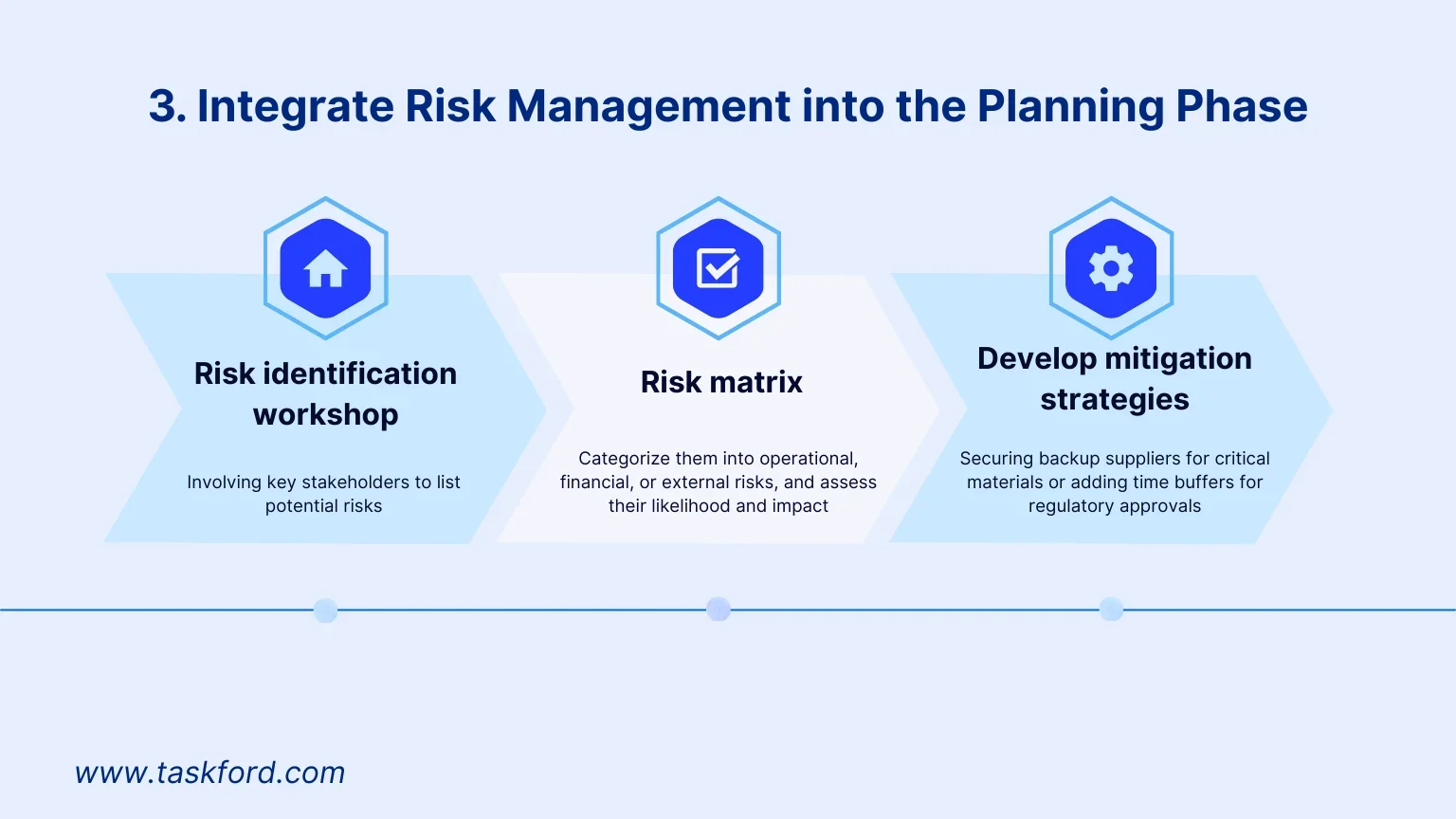 3. Integrate Risk Management into the Planning Phase

Risk identification workshop

Involving key stakeholders to list potential risks

Risk matrix

Categorize them into operational, financial, or external risks, and assess their likelihood and impact

Develop mitigation strategies

Securing backup suppliers for critical materials or adding time buffers for regulatory approvals

www.taskford.com